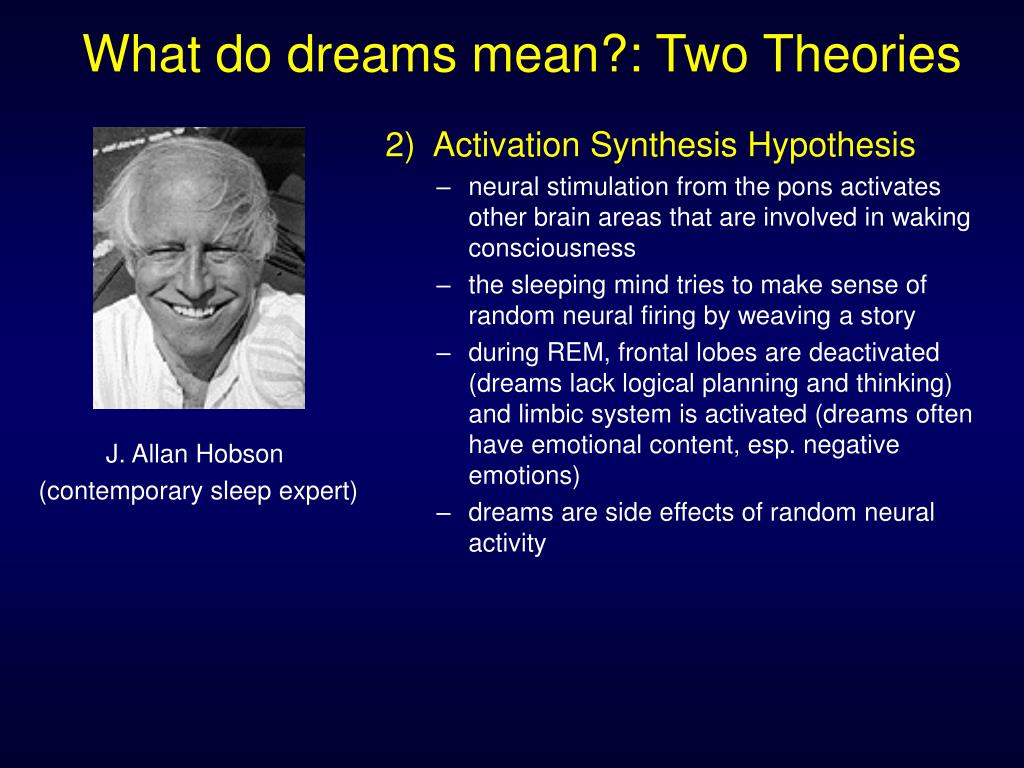 What do dreams mean?: Two Theories

J. Allan Hobson
(contemporary sleep expert)

2) Activation Synthesis Hypothesis
– neural stimulation from the pons activates other brain areas that are involved in waking consciousness
– the sleeping mind tries to make sense of random neural firing by weaving a story
– during REM, frontal lobes are deactivated (dreams lack logical planning and thinking) and limbic system is activated (dreams often have emotional content, esp. negative emotions)
– dreams are side effects of random neural activity